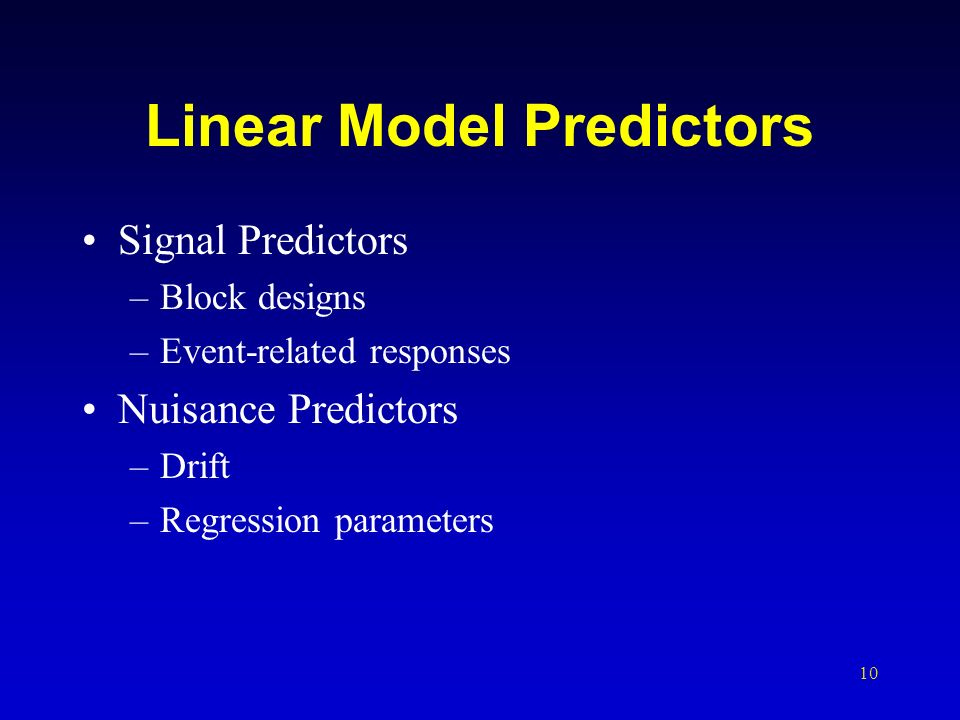 Linear Model Predictors

• Signal Predictors
– Block designs
– Event-related responses
• Nuisance Predictors
– Drift
– Regression parameters

10